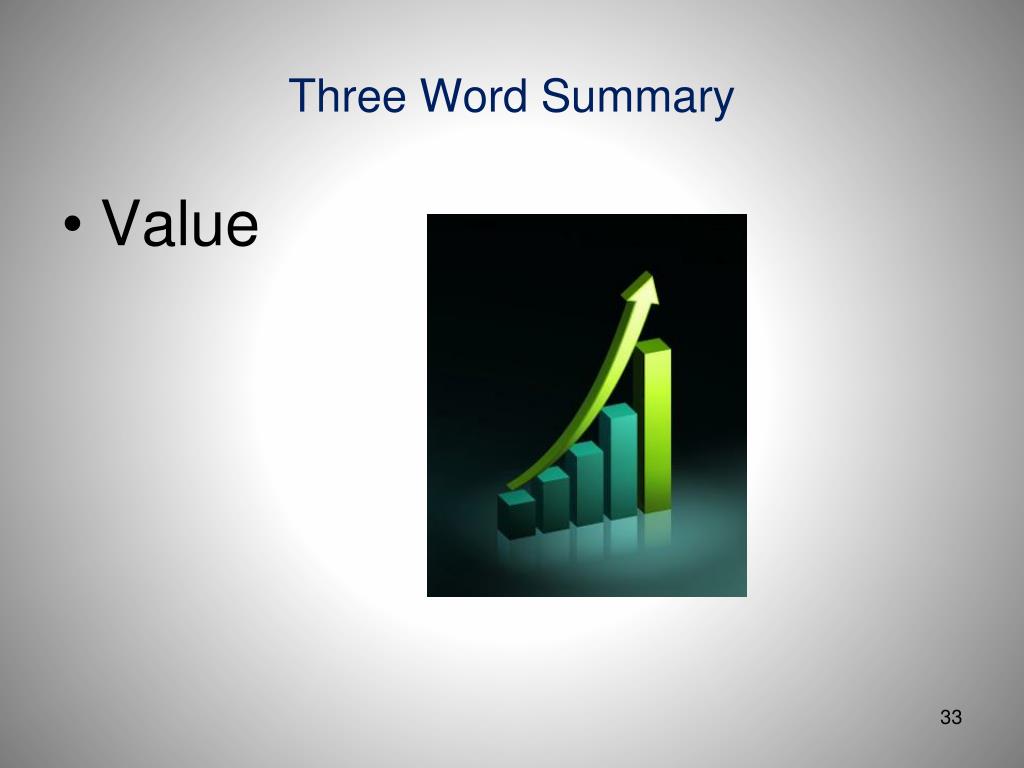 Three Word Summary

• Value

33